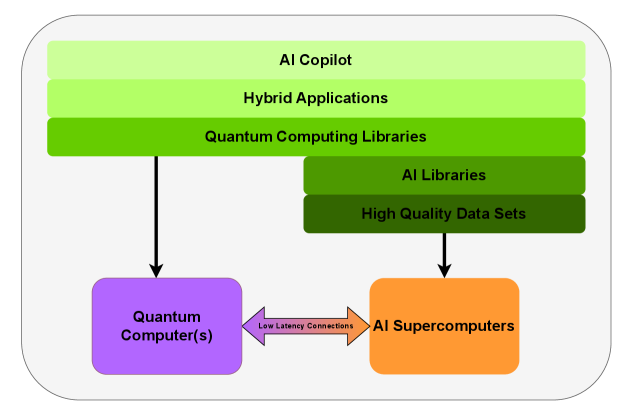 AI Copilot

Hybrid Applications

Quantum Computing Libraries

AI Libraries

High Quality Data Sets

Quantum Computer(s)

Low Latency Connections

AI Supercomputers